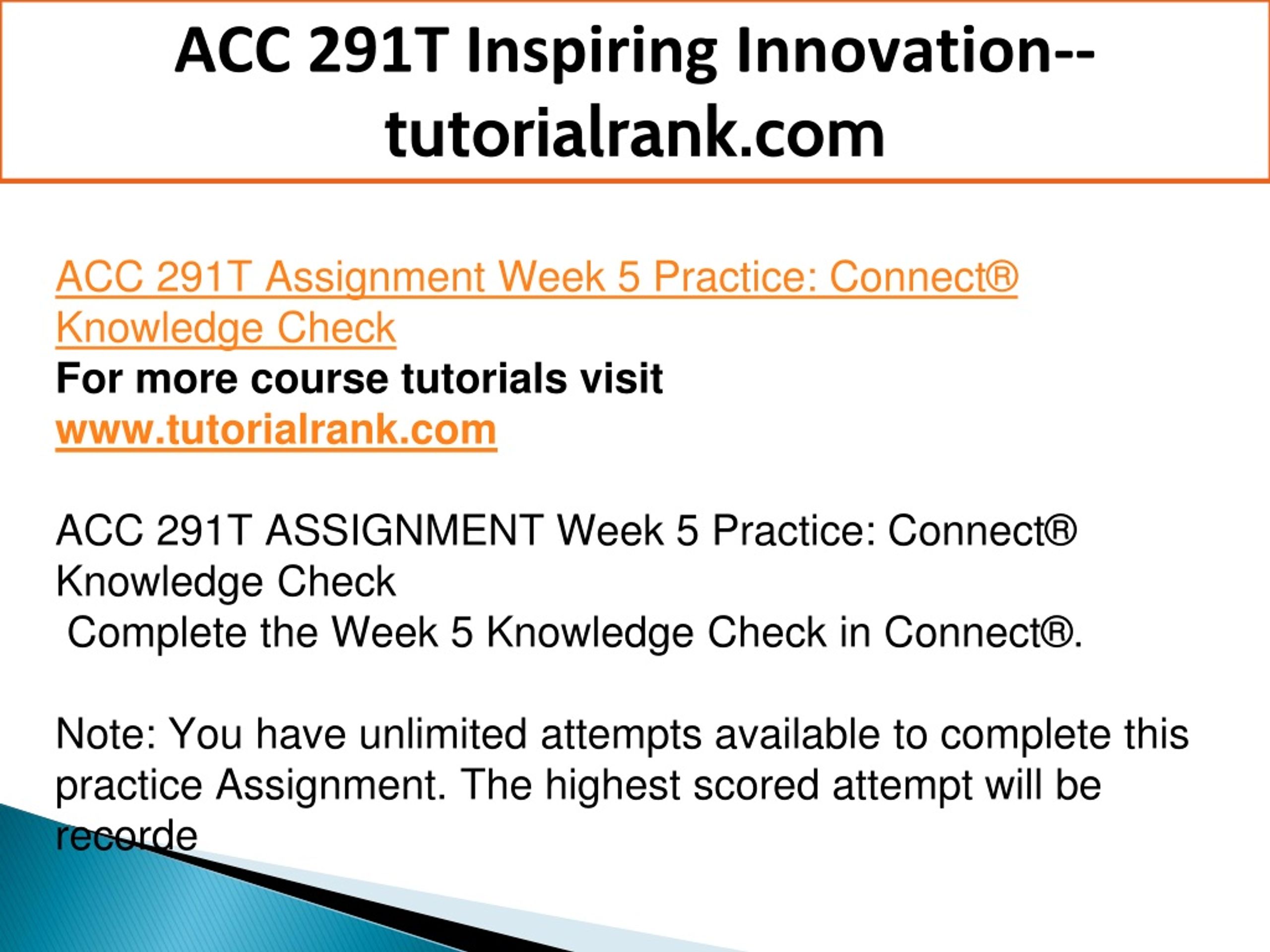 ACC 291T Inspiring Innovation--tutorialrank.com

ACC 291T Assignment Week 5 Practice: Connect® Knowledge Check
For more course tutorials visit
www.tutorialrank.com

ACC 291T ASSIGNMENT Week 5 Practice: Connect® Knowledge Check
Complete the Week 5 Knowledge Check in Connect®.

Note: You have unlimited attempts available to complete this practice Assignment. The highest scored attempt will be recorde